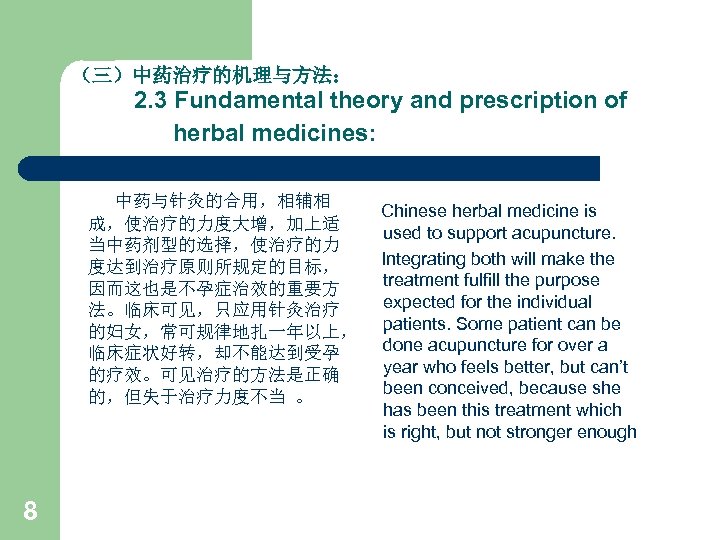 （三）中药治疗的机理与方法：

2.3 Fundamental theory and prescription of herbal medicines:

中药与针灸的合用，相辅相成，使治疗的力度大增，加上适当中药剂型的选择，使治疗的力度达到治疗原则所规定的目标，因而这也是不孕症治效的重要方法。临床可见，只应用针灸治疗的妇女，常可规律地扎一年以上，临床症状好转，却不能达到受孕的疗效。可见治疗的方法是正确的，但失于治疗力度不当 。

Chinese herbal medicine is used to support acupuncture.

Integrating both will make the treatment fulfill the purpose expected for the individual patients. Some patient can be done acupuncture for over a year who feels better, but can't been conceived, because she has been this treatment which is right, but not stronger enough

8